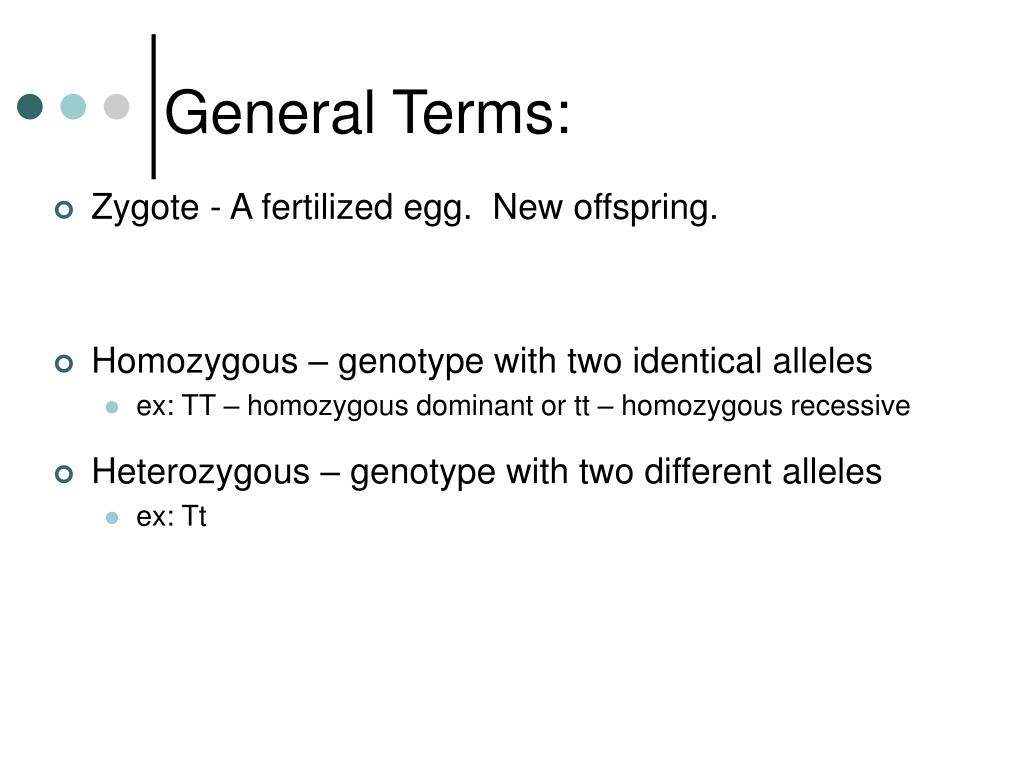 General Terms:

Zygote - A fertilized egg. New offspring.

Homozygous – genotype with two identical alleles

ex: TT – homozygous dominant or tt – homozygous recessive

Heterozygous – genotype with two different alleles

ex: Tt